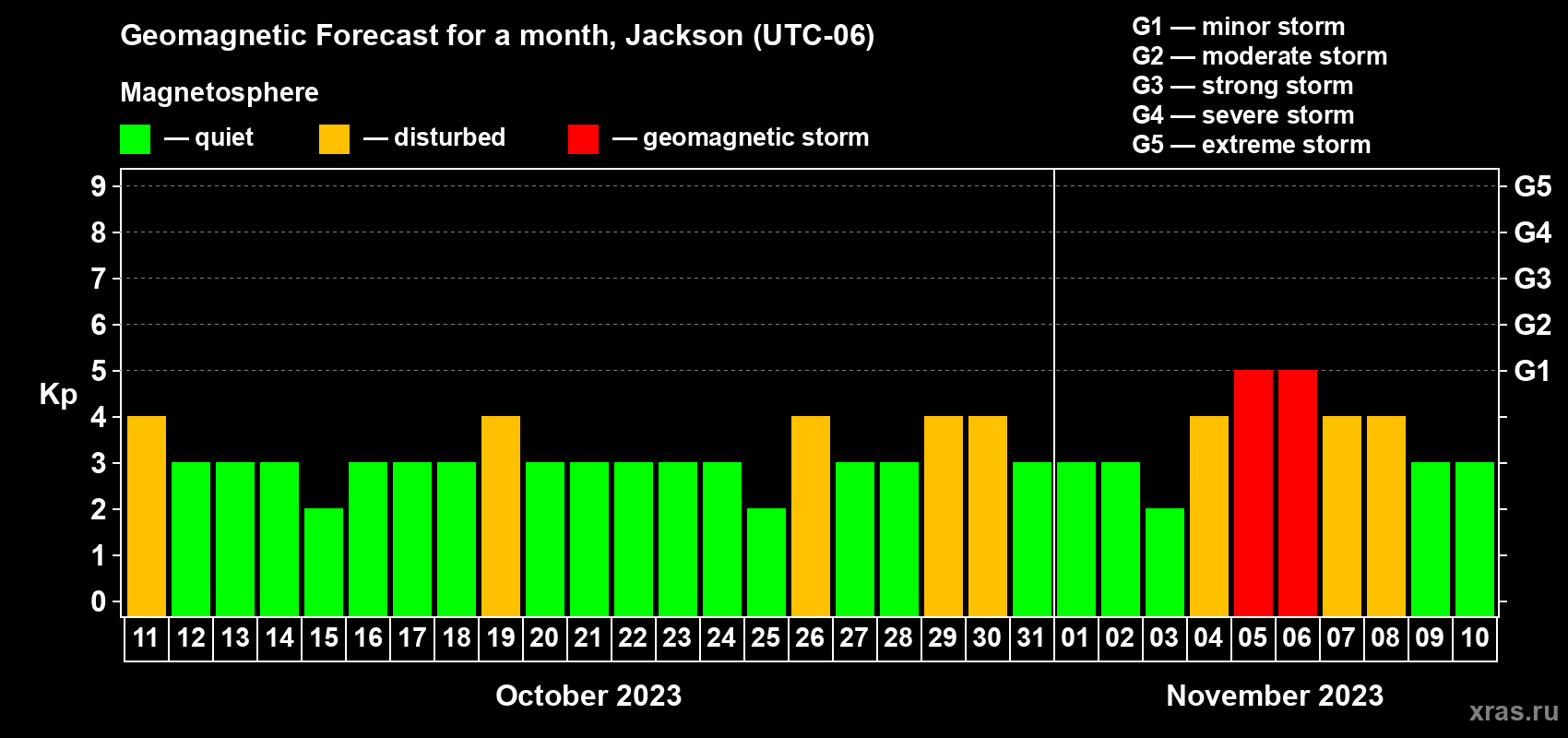 Geomagnetic Forecast for a month, Jackson (UTC-06)

Magnetosphere

— quiet — disturbed — geomagnetic storm

G1 — minor storm
G2 — moderate storm
G3 — strong storm
G4 — severe storm
G5 — extreme storm

Kp

9
8
7
6
5
4
3
2
1
0

G5
G4
G3
G2
G1

11 12 13 14 15 16 17 18 19 20 21 22 23 24 25 26 27 28 29 30 31 01 02 03 04 05 06 07 08 09 10

October 2023

November 2023

xras.ru